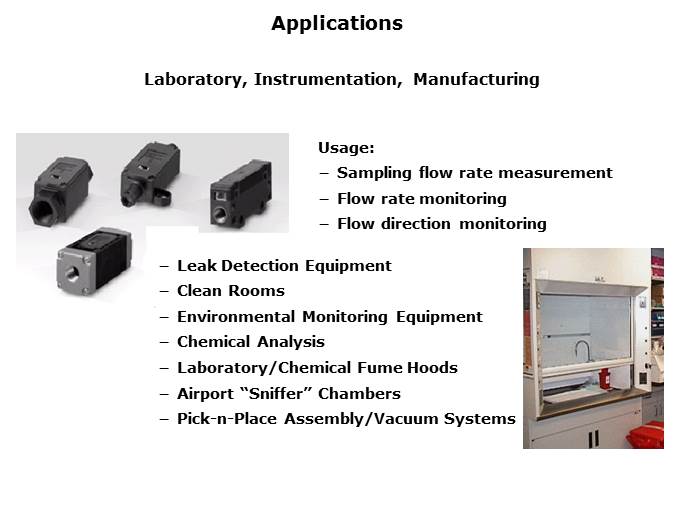 Applications

Laboratory, Instrumentation, Manufacturing

Usage:
– Sampling flow rate measurement
– Flow rate monitoring
– Flow direction monitoring

– Leak Detection Equipment
– Clean Rooms
– Environmental Monitoring Equipment
– Chemical Analysis
– Laboratory/Chemical Fume Hoods
– Airport “Sniffer” Chambers
– Pick-n-Place Assembly/Vacuum Systems